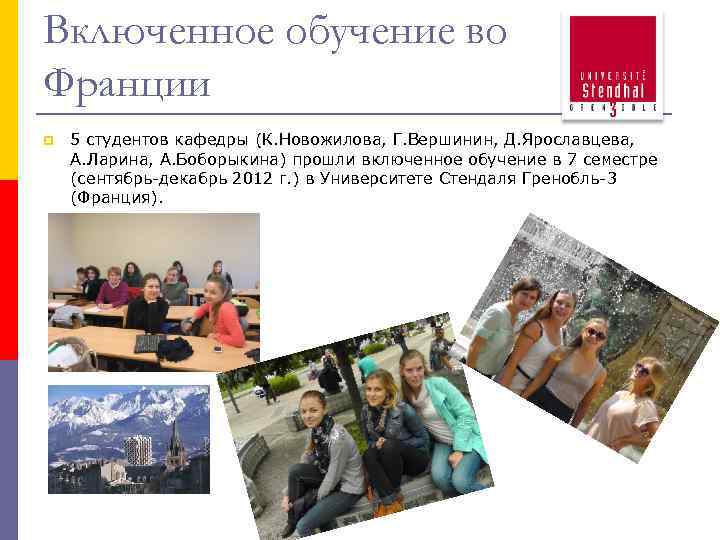 Включенное обучение во Франции

UNIVERSITÉ Stendhal GRENOBLE 3

5 студентов кафедры (К.Новожилова, Г.Вершинин, Д.Ярославцева, А.Ларина, А.Боборыкина) прошли включенное обучение в 7 семестре (сентябрь-декабрь 2012 г.) в Университете Стендаля Гренобль-3 (Франция).